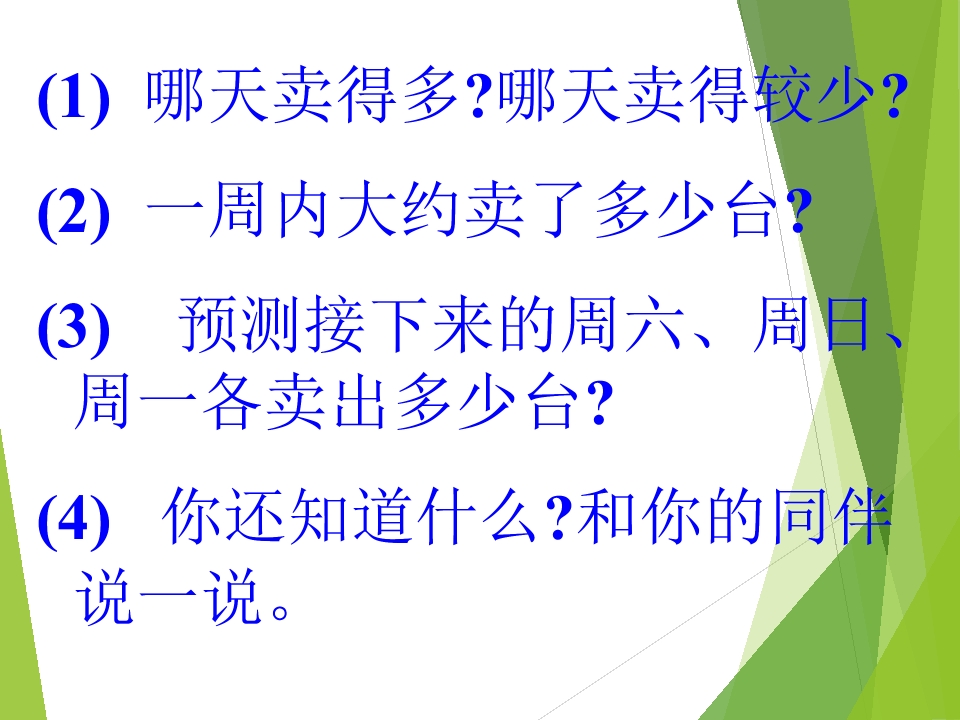 (1) 哪天卖得多?哪天卖得较少?

(2) 一周内大约卖了多少台?

(3) 预测接下来的周六、周日、周一各卖出多少台?

(4) 你还知道什么?和你的同伴说一说。